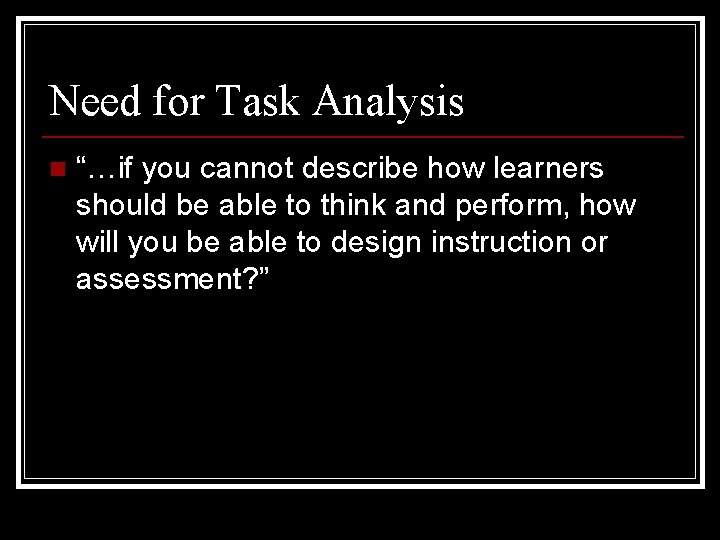 Need for Task Analysis

“…if you cannot describe how learners should be able to think and perform, how will you be able to design instruction or assessment?”